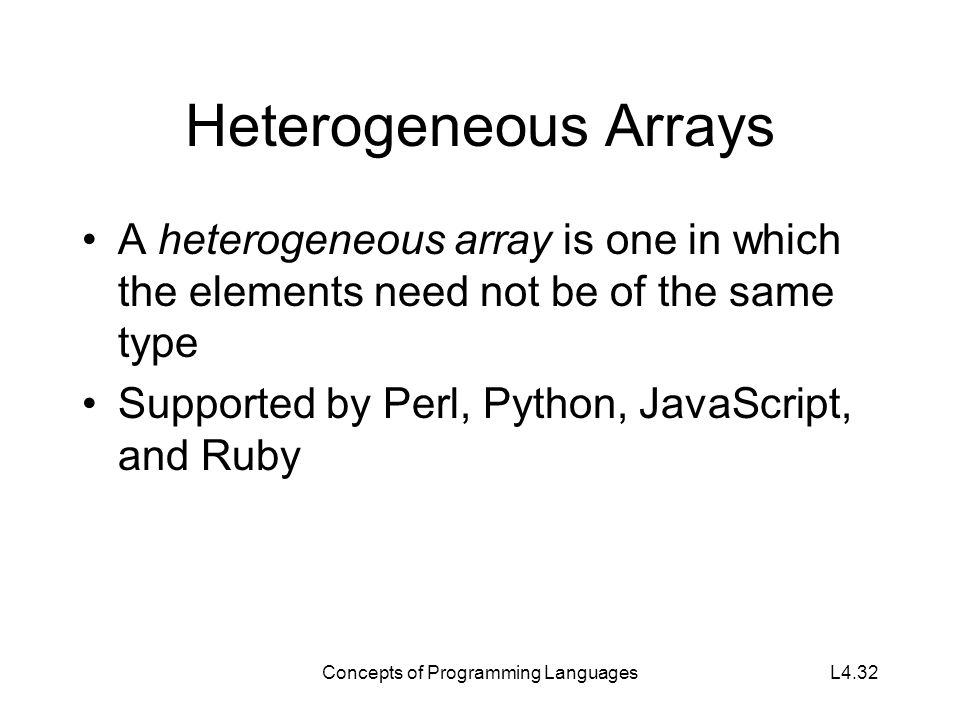 Heterogeneous Arrays

• A heterogeneous array is one in which the elements need not be of the same type

• Supported by Perl, Python, JavaScript, and Ruby

Concepts of Programming Languages

L4.32